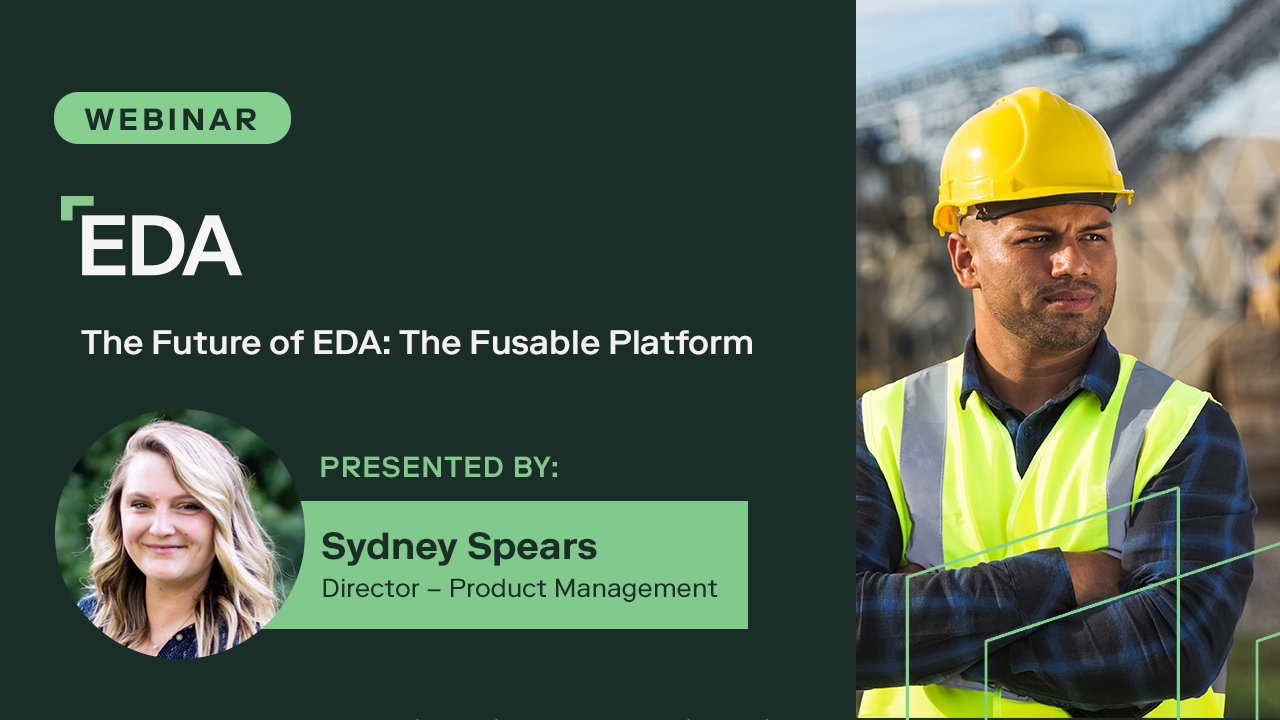 WEBINAR

EDA

The Future of EDA: The Fusable Platform

PRESENTED BY:

Sydney Spears
Director – Product Management